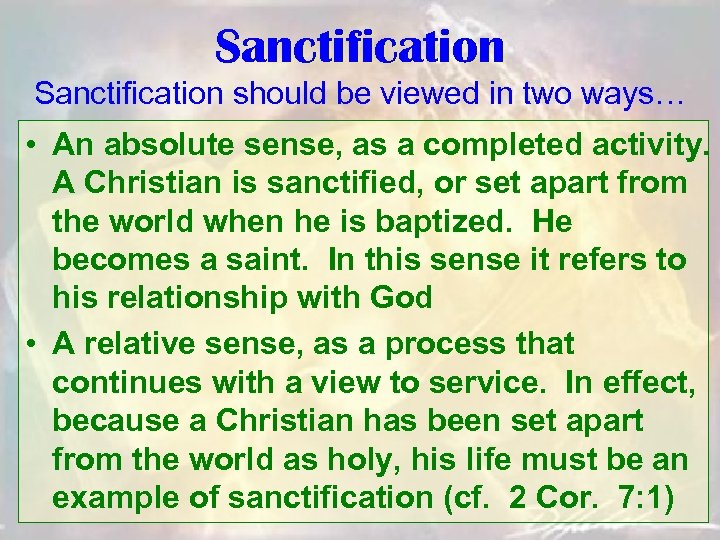 Sanctification

Sanctification should be viewed in two ways…

• An absolute sense, as a completed activity. A Christian is sanctified, or set apart from the world when he is baptized. He becomes a saint. In this sense it refers to his relationship with God

• A relative sense, as a process that continues with a view to service. In effect, because a Christian has been set apart from the world as holy, his life must be an example of sanctification (cf. 2 Cor. 7:1)